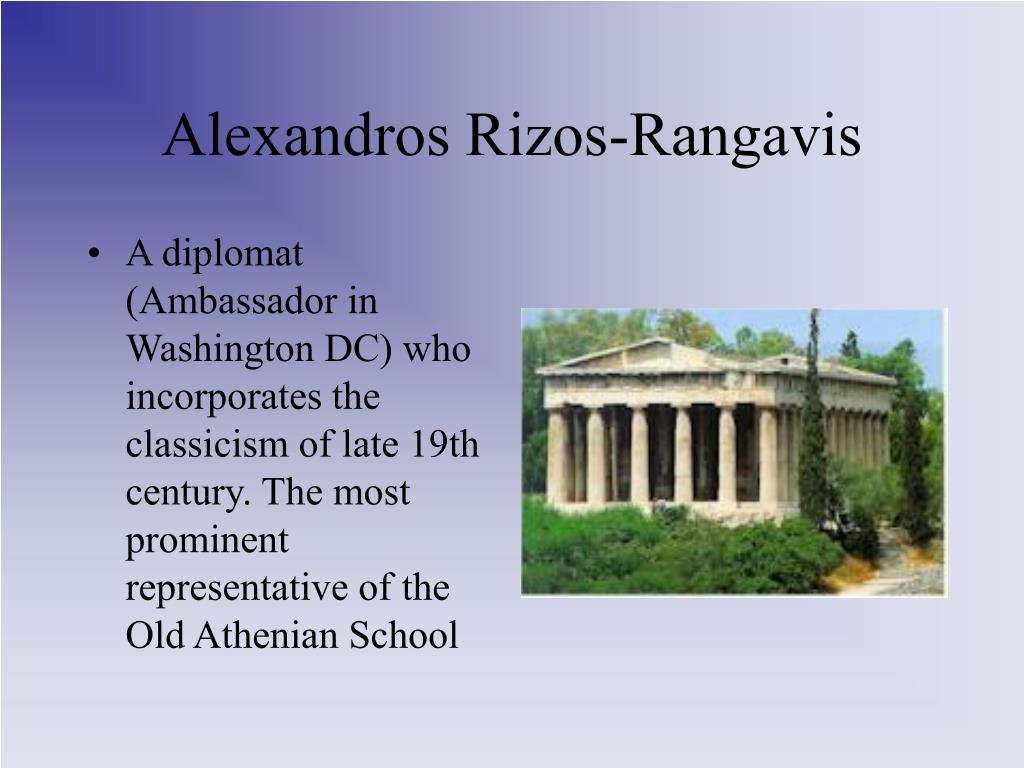 Alexandros Rizos-Rangavis

• A diplomat (Ambassador in Washington DC) who incorporates the classicism of late 19th century. The most prominent representative of the Old Athenian School